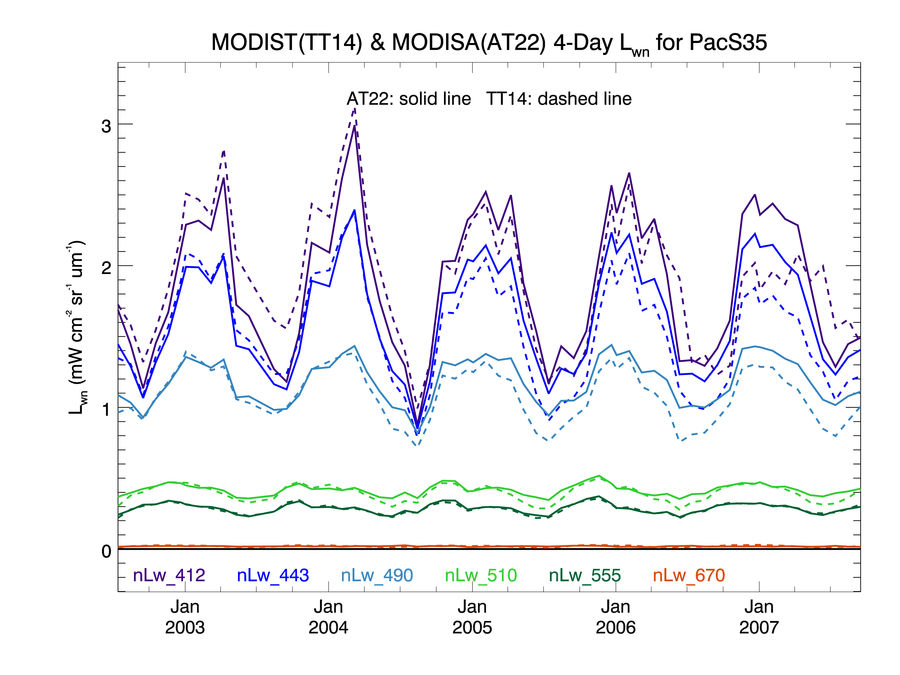 MODIST(TT14) & MODISA(AT22) 4-Day $L_{wn}$ for PacS35

AT22: solid line TT14: dashed line

$L_{wn}$ (mW cm$^{-2}$ sr$^{-1}$ um$^{-1}$)

3
2
1
0

nLw_412 nLw_443 nLw_490 nLw_510 nLw_555 nLw_670

Jan 2003
Jan 2004
Jan 2005
Jan 2006
Jan 2007